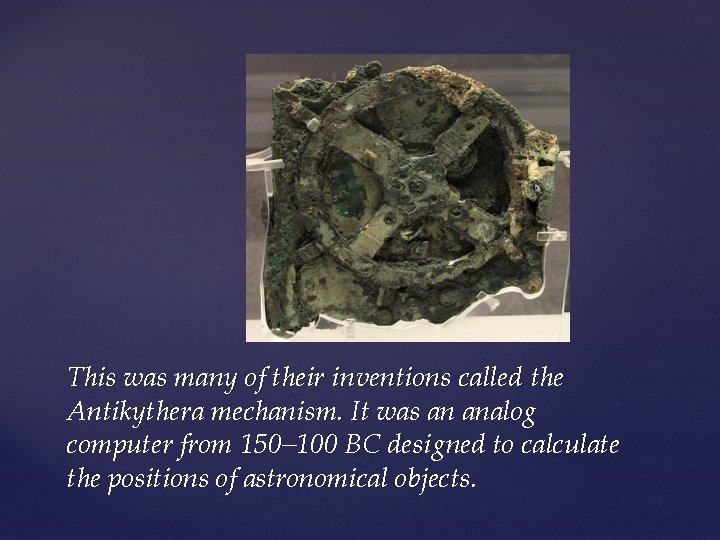 This was many of their inventions called the Antikythera mechanism. It was an analog computer from 150–100 BC designed to calculate the positions of astronomical objects.